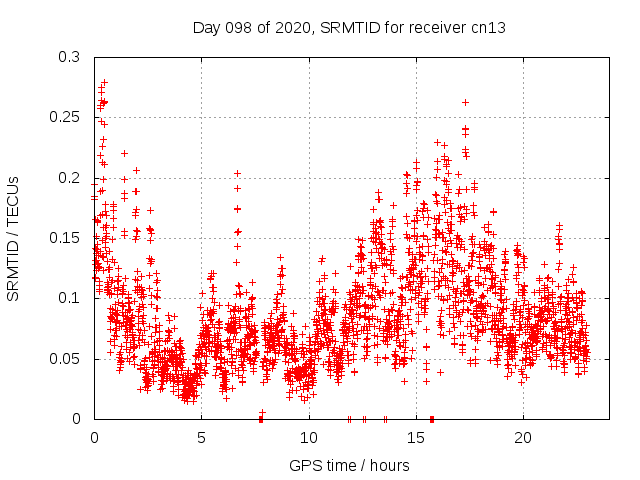 Day 098 of 2020, SRMTID for receiver cn13

SRMTID / TECUs

0.3
0.25
0.2
0.15
0.1
0.05
0

0
5
10
15
20

GPS time / hours